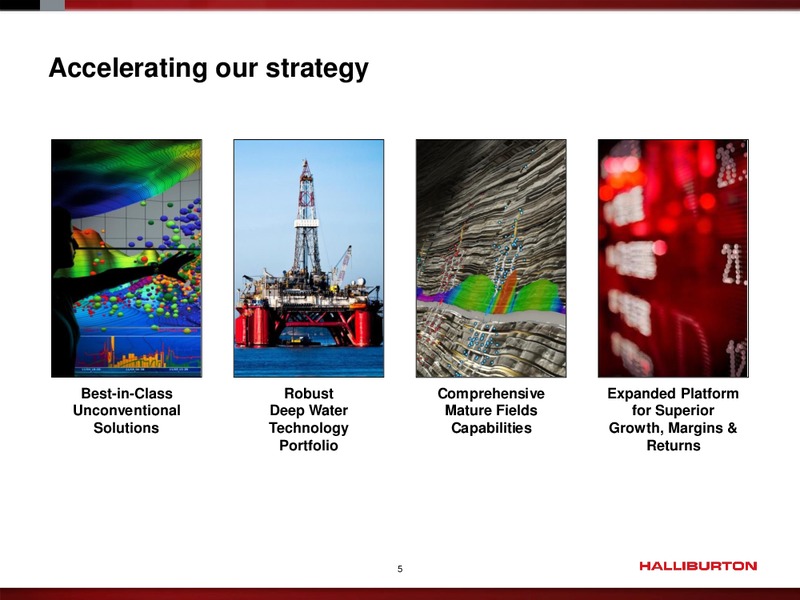 Accelerating our strategy

Best-in-Class Unconventional Solutions

Robust Deep Water Technology Portfolio

Comprehensive Mature Fields Capabilities

Expanded Platform for Superior Growth, Margins & Returns

5

HALLIBURTON